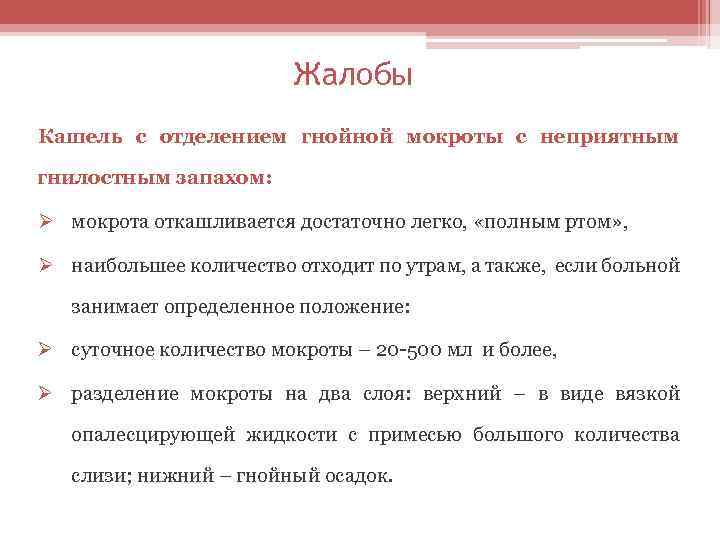 Жалобы

Кашель с отделением гнойной мокроты с неприятным гнилостным запахом:

➢ мокрота откашливается достаточно легко, «полным ртом»,

➢ наибольшее количество отходит по утрам, а также, если больной занимает определенное положение:

➢ суточное количество мокроты – 20-500 мл и более,

➢ разделение мокроты на два слоя: верхний – в виде вязкой опалесцирующей жидкости с примесью большого количества слизи; нижний – гнойный осадок.